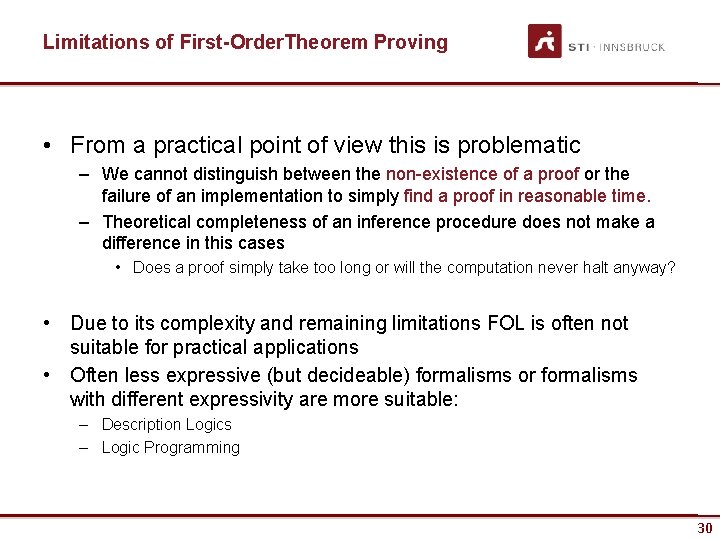 Limitations of First-OrderTheorem Proving

STI · INNSBRUCK

• From a practical point of view this is problematic
– We cannot distinguish between the non-existence of a proof or the failure of an implementation to simply find a proof in reasonable time.
– Theoretical completeness of an inference procedure does not make a difference in this cases
• Does a proof simply take too long or will the computation never halt anyway?

• Due to its complexity and remaining limitations FOL is often not suitable for practical applications
• Often less expressive (but decideable) formalisms or formalisms with different expressivity are more suitable:
– Description Logics
– Logic Programming

30